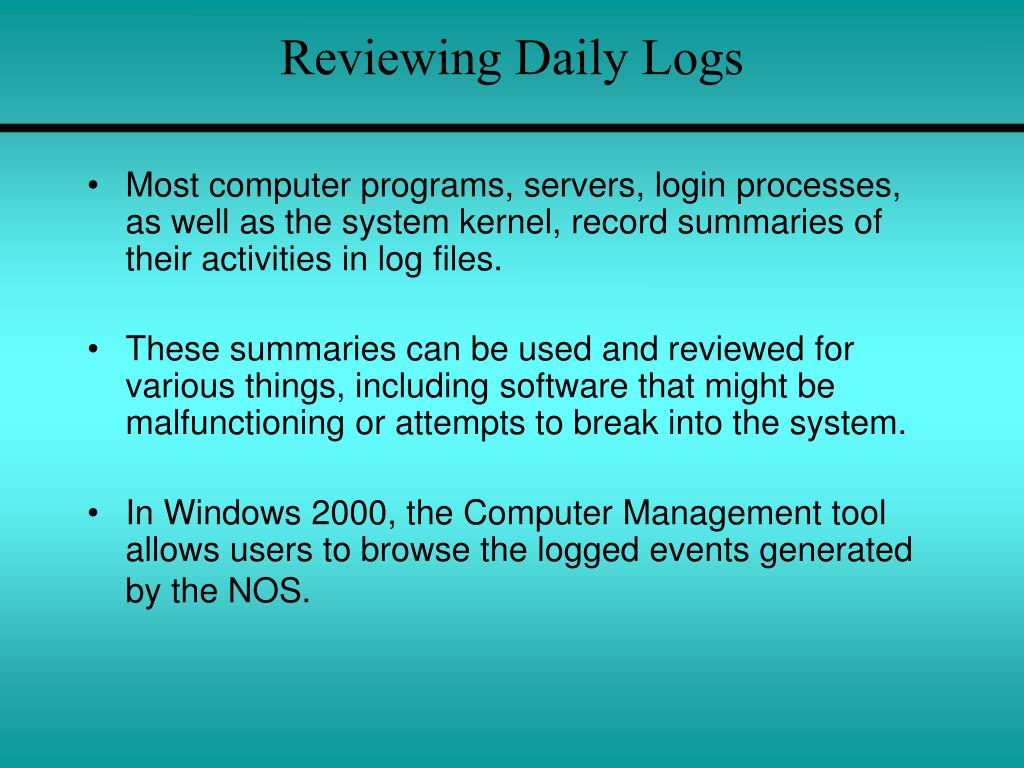 Reviewing Daily Logs

• Most computer programs, servers, login processes, as well as the system kernel, record summaries of their activities in log files.

• These summaries can be used and reviewed for various things, including software that might be malfunctioning or attempts to break into the system.

• In Windows 2000, the Computer Management tool allows users to browse the logged events generated by the NOS.